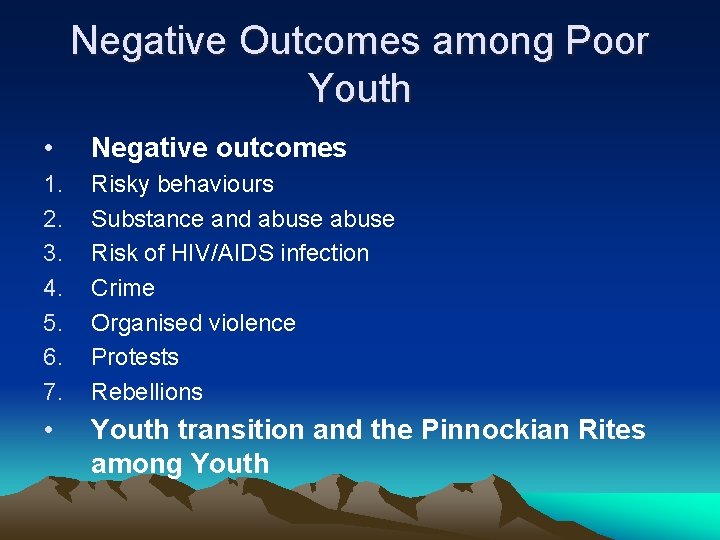 Negative Outcomes among Poor Youth

• Negative outcomes
1. Risky behaviours
2. Substance and abuse abuse
3. Risk of HIV/AIDS infection
4. Crime
5. Organised violence
6. Protests
7. Rebellions
• Youth transition and the Pinnockian Rites among Youth